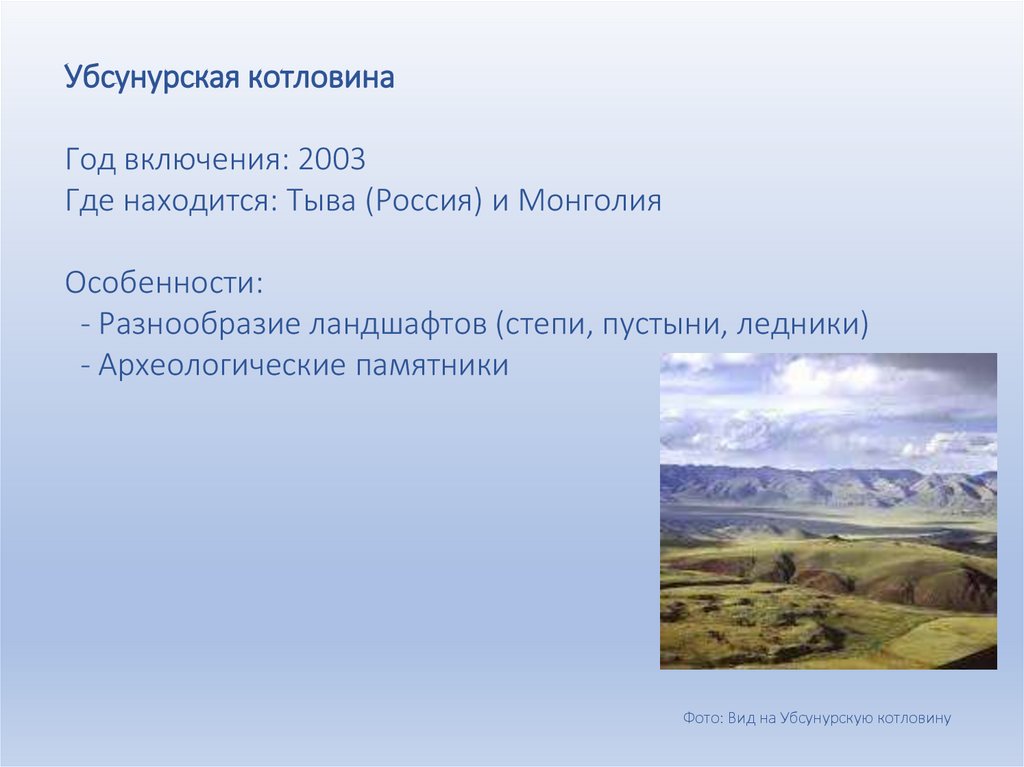 Убсунурская котловина

Год включения: 2003
Где находится: Тыва (Россия) и Монголия

Особенности:
- Разнообразие ландшафтов (степи, пустыни, ледники)
- Археологические памятники

Фото: Вид на Убсунурскую котловину